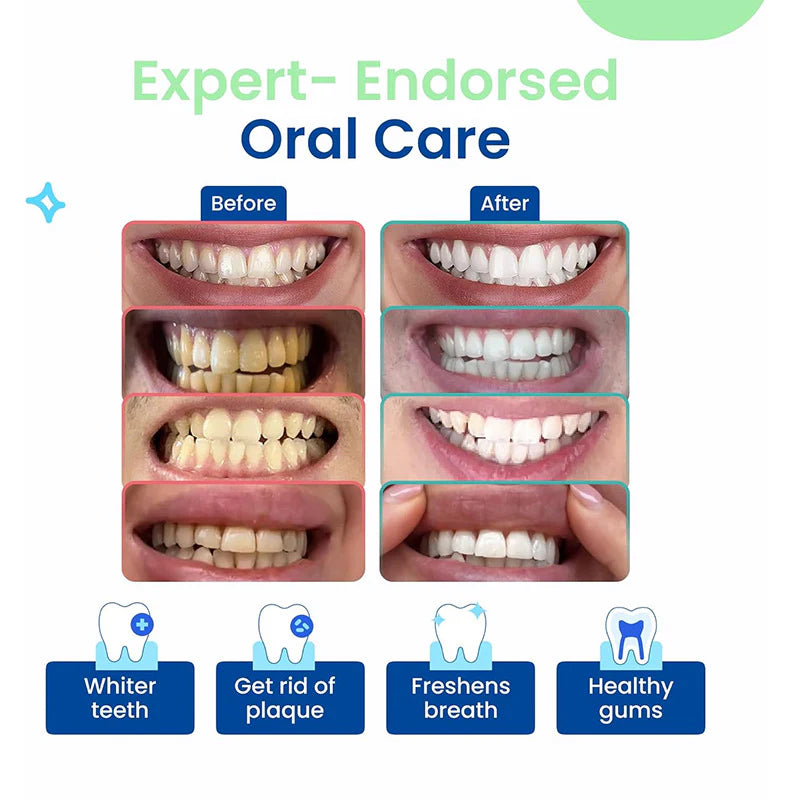 Expert- Endorsed
Oral Care

Before

After

Whiter teeth

Get rid of plaque

Freshens breath

Healthy gums